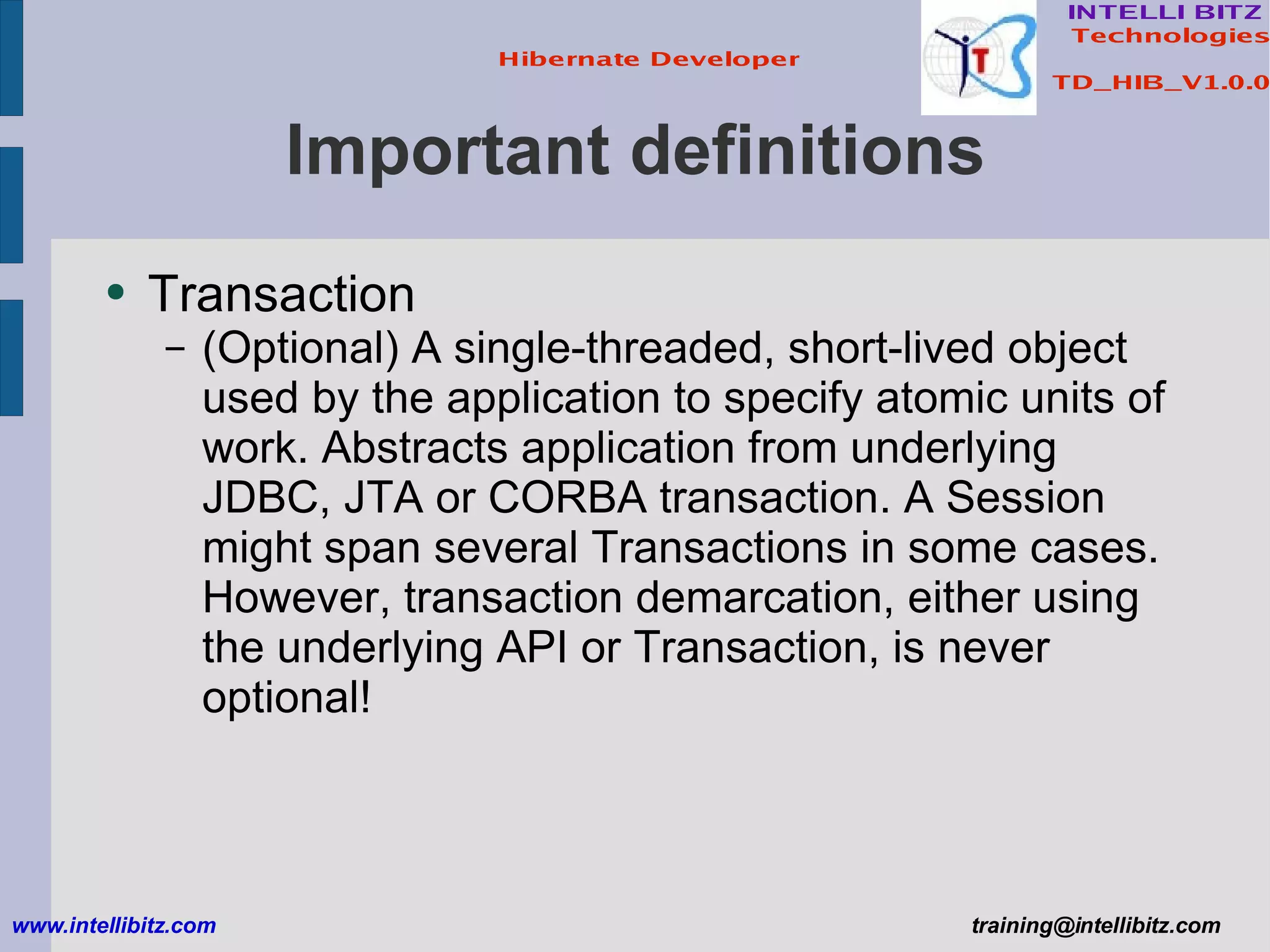 Hibernate Developer

INTELLI BITZ
Technologies

TD_HIB_V1.0.0

Important definitions

• Transaction
– (Optional) A single-threaded, short-lived object used by the application to specify atomic units of work. Abstracts application from underlying JDBC, JTA or CORBA transaction. A Session might span several Transactions in some cases. However, transaction demarcation, either using the underlying API or Transaction, is never optional!

www.intellibitz.com

training@intellibitz.com